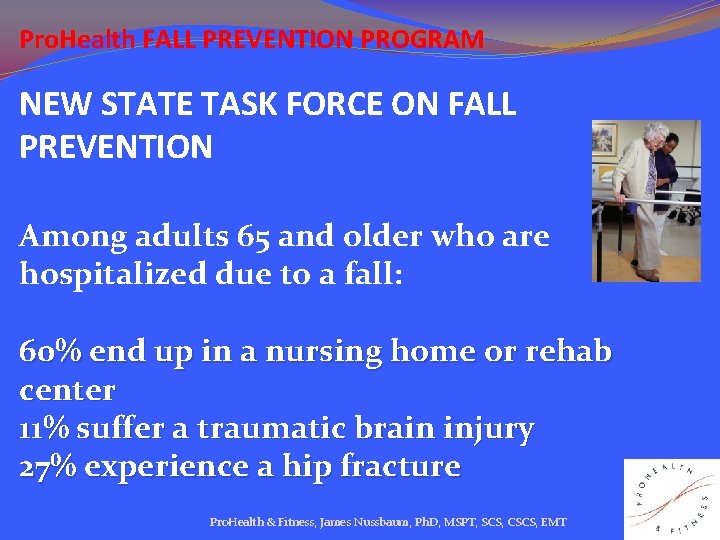 ProHealth FALL PREVENTION PROGRAM

NEW STATE TASK FORCE ON FALL PREVENTION

Among adults 65 and older who are hospitalized due to a fall:

60% end up in a nursing home or rehab center
11% suffer a traumatic brain injury
27% experience a hip fracture

ProHealth & Fitness, James Nussbaum, PhD, MSPT, SCS, CSCS, EMT

PROHEALTH & FITNESS